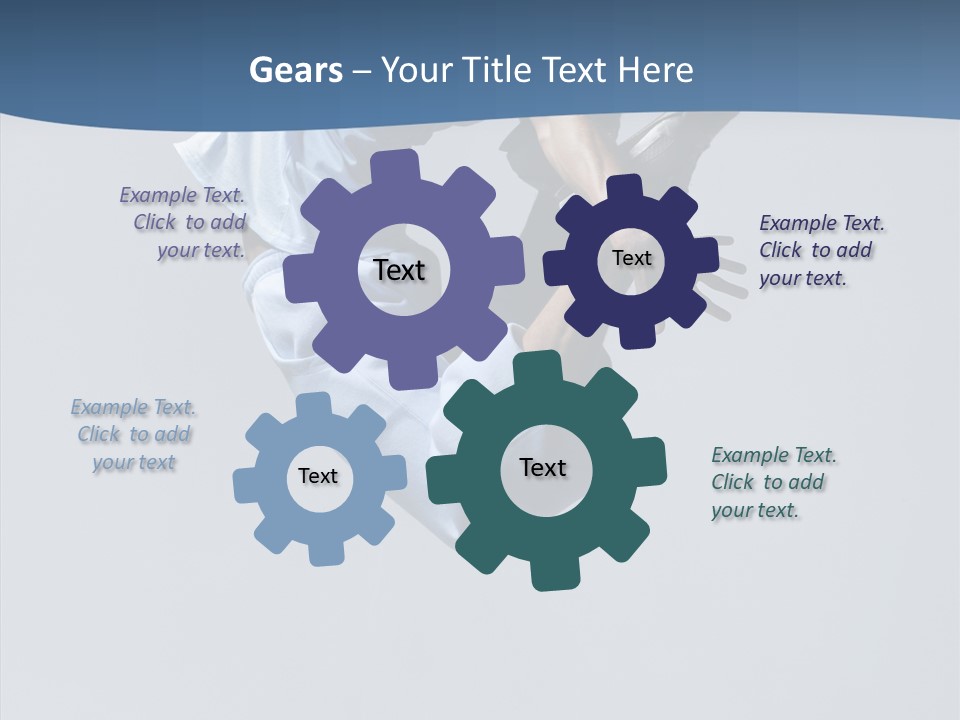 Gears – Your Title Text Here

Example Text. Click to add your text.

Text

Text

Example Text. Click to add your text.

Example Text. Click to add your text

Text

Text

Example Text. Click to add your text.